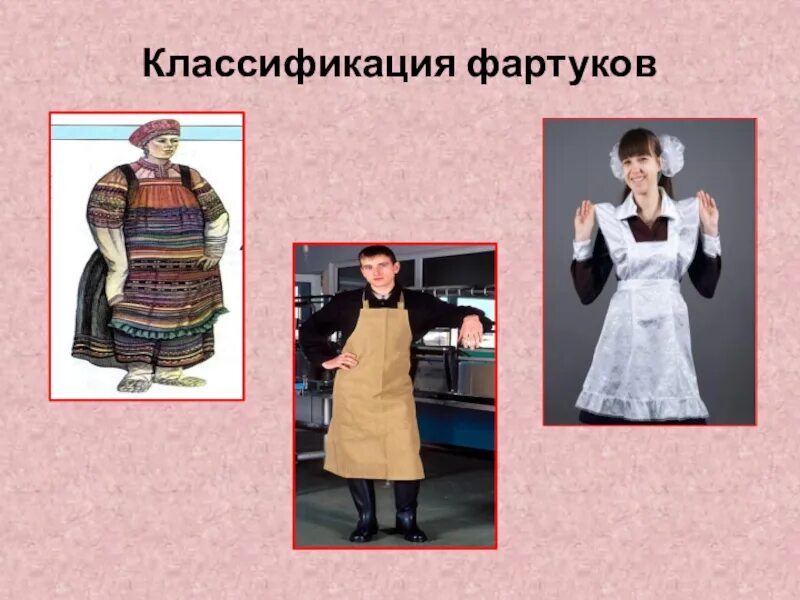 Классификация фартуков